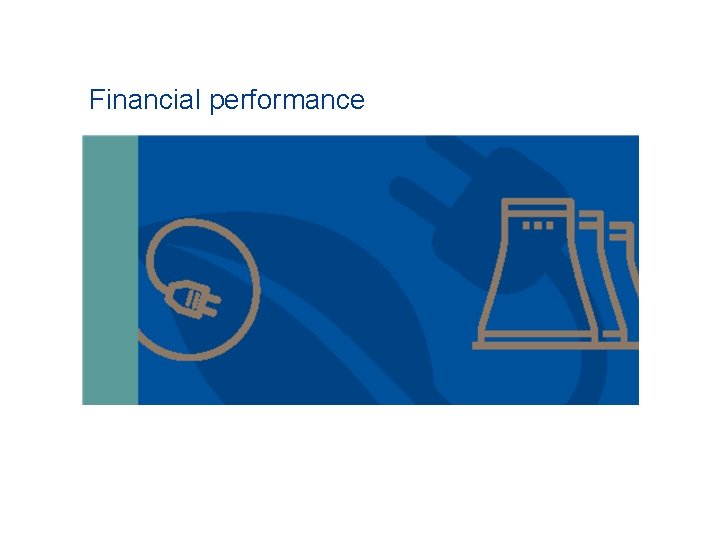 Financial performance